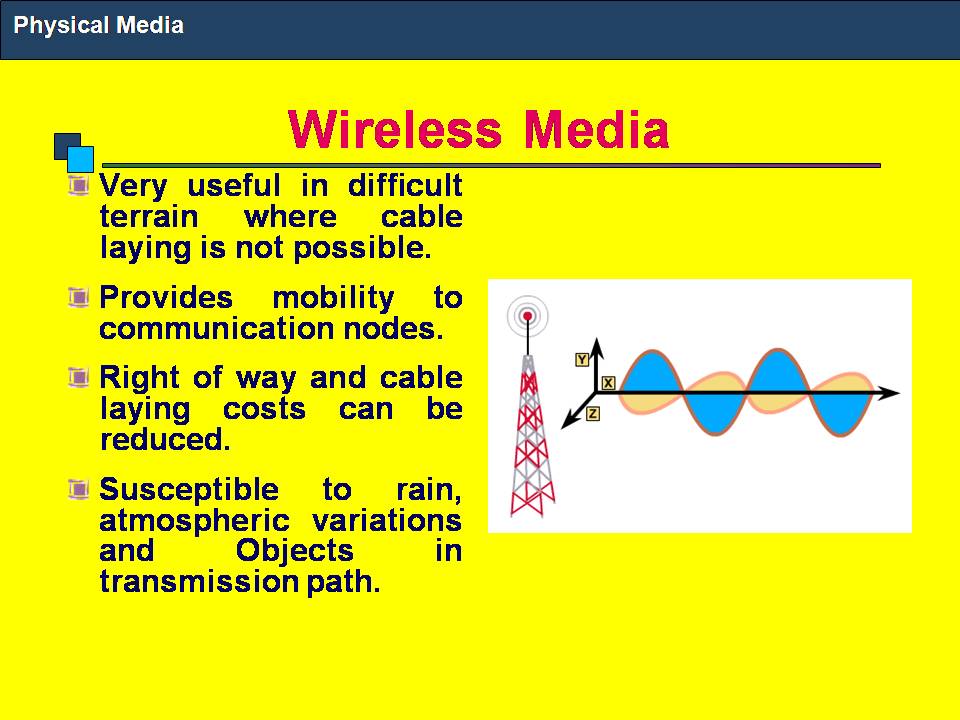 Physical Media

Wireless Media

Very useful in difficult terrain where cable laying is not possible.

Provides mobility to communication nodes.

Right of way and cable laying costs can be reduced.

Susceptible to rain, atmospheric variations and Objects in transmission path.

Y
X
Z